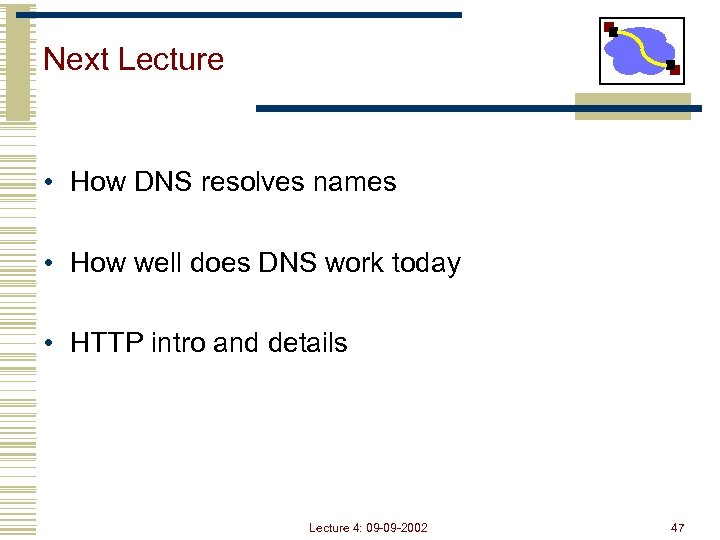 Next Lecture

• How DNS resolves names

• How well does DNS work today

• HTTP intro and details

Lecture 4: 09-09-2002

47